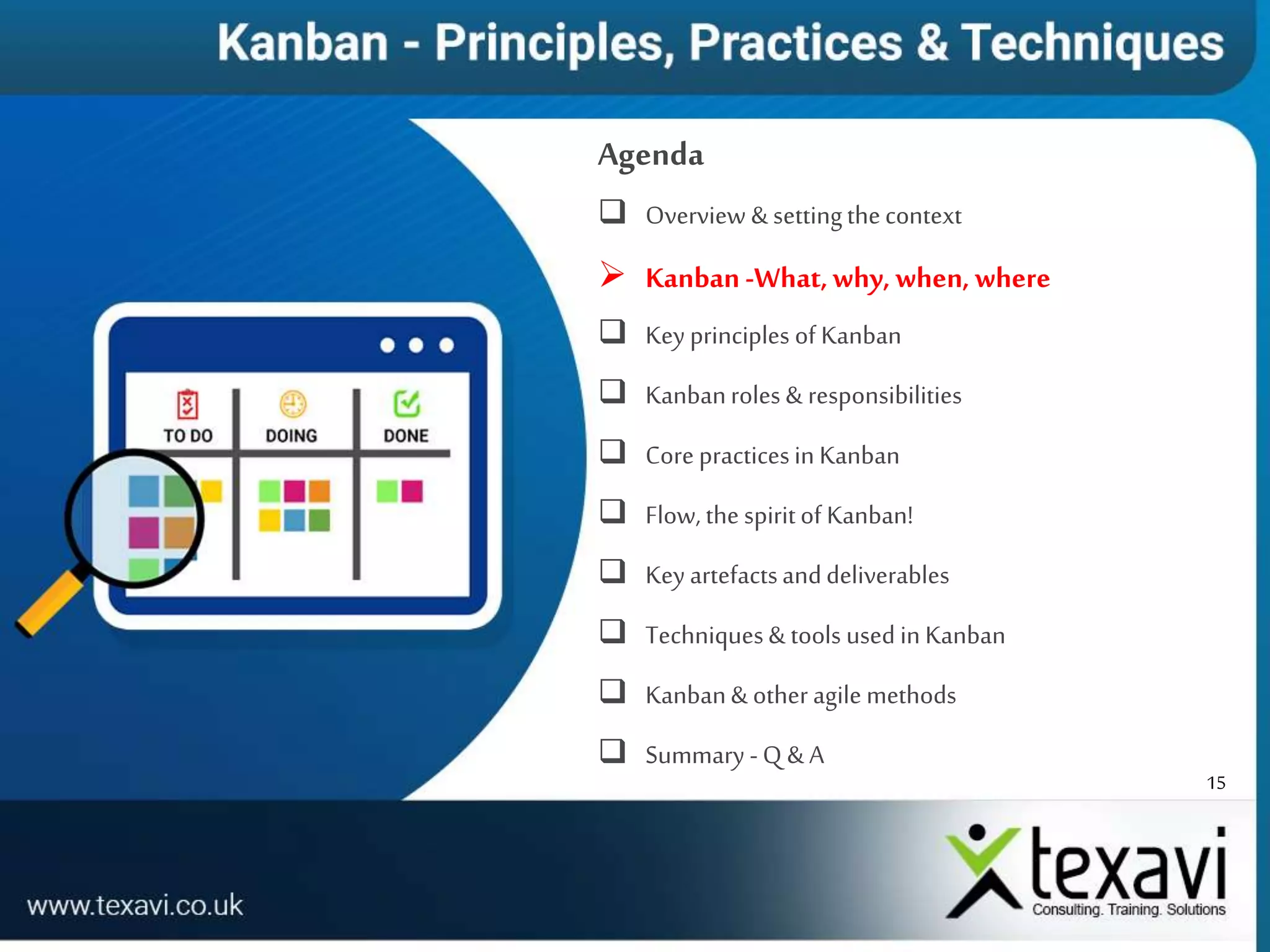 Kanban - Principles, Practices & Techniques

TO DO
DOING
DONE

Agenda

❑ Overview & setting the context

➢ Kanban -What, why, when, where

❑ Key principles of Kanban

❑ Kanban roles & responsibilities

❑ Core practices in Kanban

❑ Flow, the spirit of Kanban!

❑ Key artefacts and deliverables

❑ Techniques & tools used in Kanban

❑ Kanban & other agile methods

❑ Summary - Q & A

15

www.texavi.co.uk

texavi
Consulting. Training. Solutions